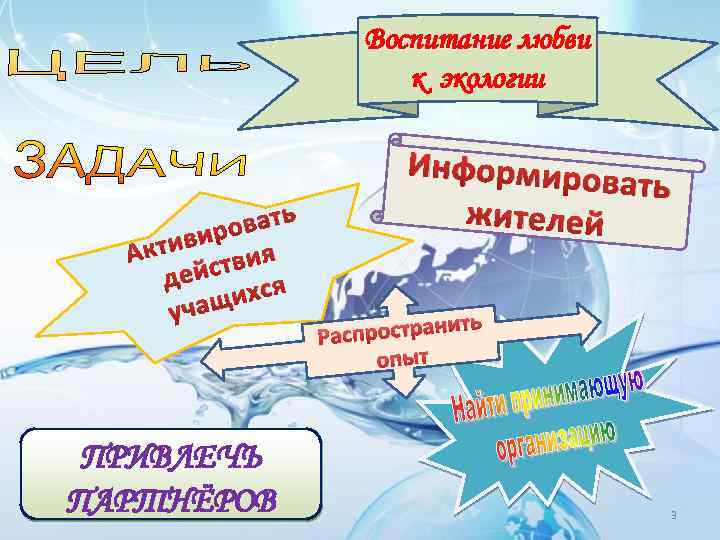 ЦЕЛЬ

Воспитание любви к экологии

ЗАДАЧИ

Информировать жителей

Активировать действия учащихся

Распространить опыт

Найти принимающую организацию

ПРИВЛЕЧЬ ПАРТНЁРОВ

3